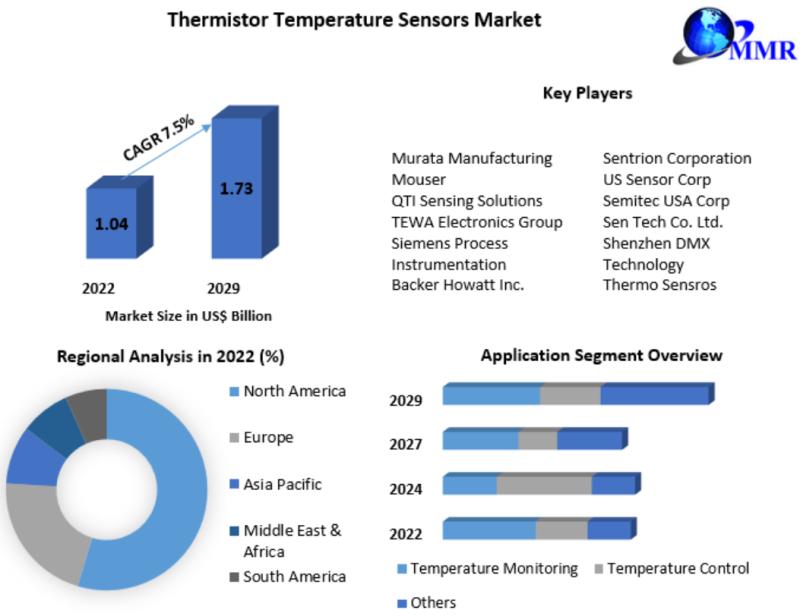 Thermistor Temperature Sensors Market

MMR

CAGR 7.5%

1.04

1.73

2022

2029

Market Size in US$ Billion

Key Players

Murata Manufacturing
Mouser
QTI Sensing Solutions
TEWA Electronics Group
Siemens Process Instrumentation
Backer Howatt Inc.

Sentrion Corporation
US Sensor Corp
Semitec USA Corp
Sen Tech Co. Ltd.
Shenzhen DMX Technology
Thermo Sensros

Regional Analysis in 2022 (%)

North America
Europe
Asia Pacific
Middle East & Africa
South America

Application Segment Overview

2029
2027
2024
2022

Temperature Monitoring
Temperature Control
Others